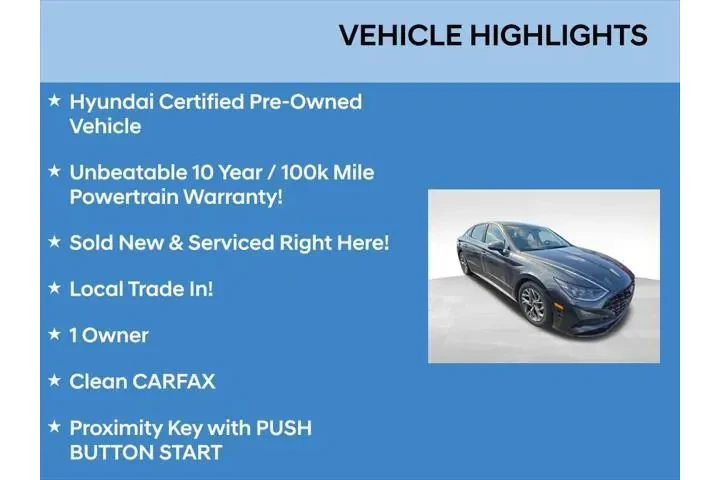 VEHICLE HIGHLIGHTS

★ Hyundai Certified Pre-Owned Vehicle

★ Unbeatable 10 Year / 100k Mile Powertrain Warranty!

★ Sold New & Serviced Right Here!

★ Local Trade In!

★ 1 Owner

★ Clean CARFAX

★ Proximity Key with PUSH BUTTON START